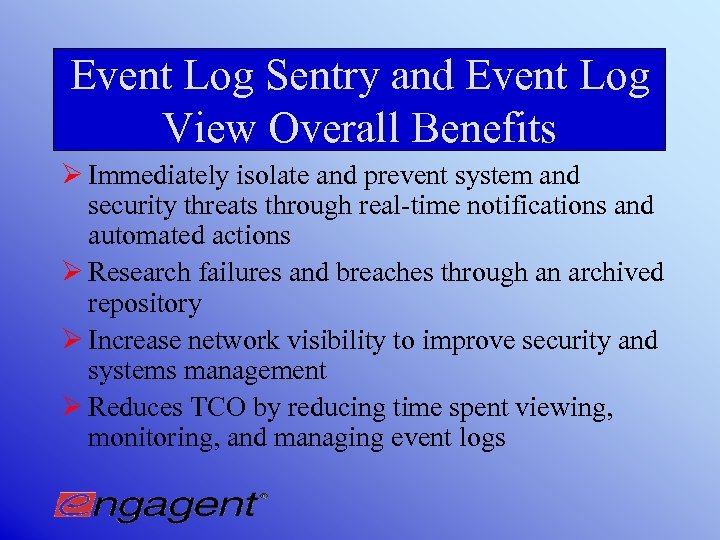 Event Log Sentry and Event Log View Overall Benefits

➢ Immediately isolate and prevent system and security threats through real-time notifications and automated actions

➢ Research failures and breaches through an archived repository

➢ Increase network visibility to improve security and systems management

➢ Reduces TCO by reducing time spent viewing, monitoring, and managing event logs

engagent®